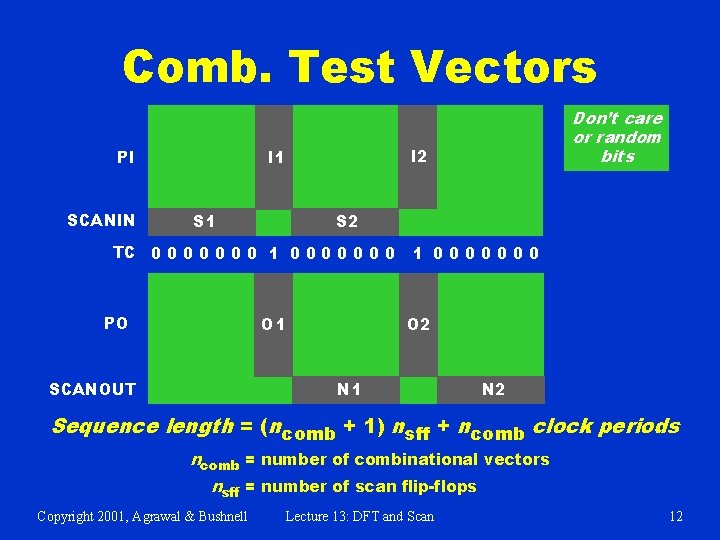 Comb. Test Vectors

Don't care or random bits

PI

I1

I2

SCANIN

S1

S2

TC 0 0 0 0 0 0 0 1 0 0 0 0 0 0 0 1 0 0 0 0 0 0 0

PO

O1

O2

SCANOUT

N1

N2

Sequence length = ($n_{comb}$ + 1) $n_{sff}$ + $n_{comb}$ clock periods

$n_{comb}$ = number of combinational vectors

$n_{sff}$ = number of scan flip-flops

Copyright 2001, Agrawal & Bushnell Lecture 13: DFT and Scan 12